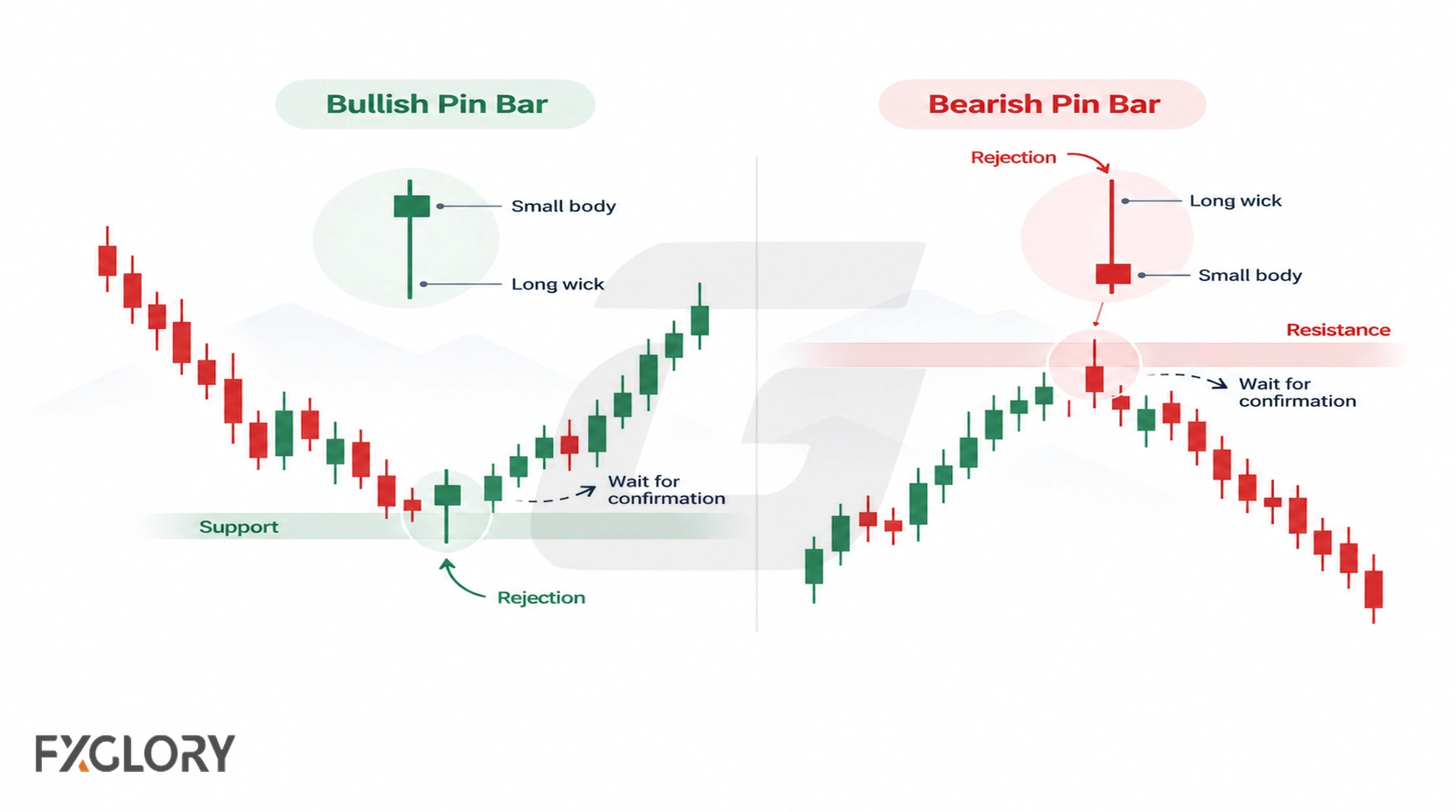 Bullish Pin Bar

Small body

Long wick

Wait for confirmation

Support

Rejection

Bearish Pin Bar

Rejection

Long wick

Small body

Resistance

Wait for confirmation

FXGLORY